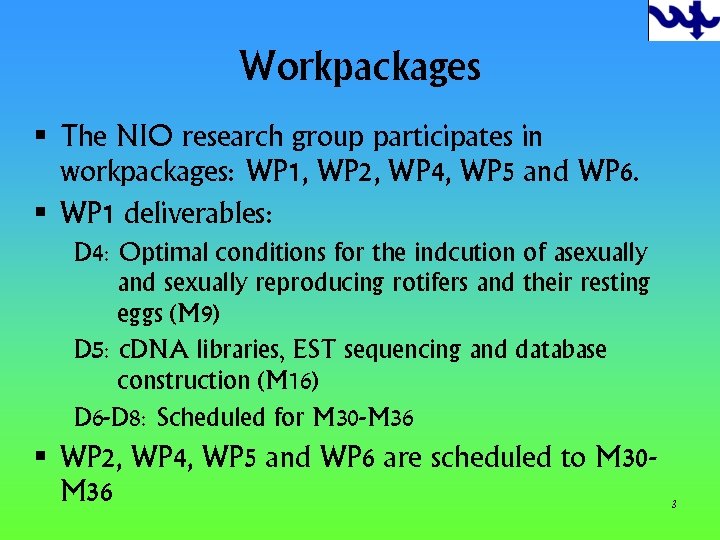 Workpackages

▪ The NIO research group participates in workpackages: WP1, WP2, WP4, WP5 and WP6.

▪ WP1 deliverables:

D4: Optimal conditions for the indcution of asexually and sexually reproducing rotifers and their resting eggs (M9)

D5: cDNA libraries, EST sequencing and database construction (M16)

D6-D8: Scheduled for M30-M36

▪ WP2, WP4, WP5 and WP6 are scheduled to M30-M36

3